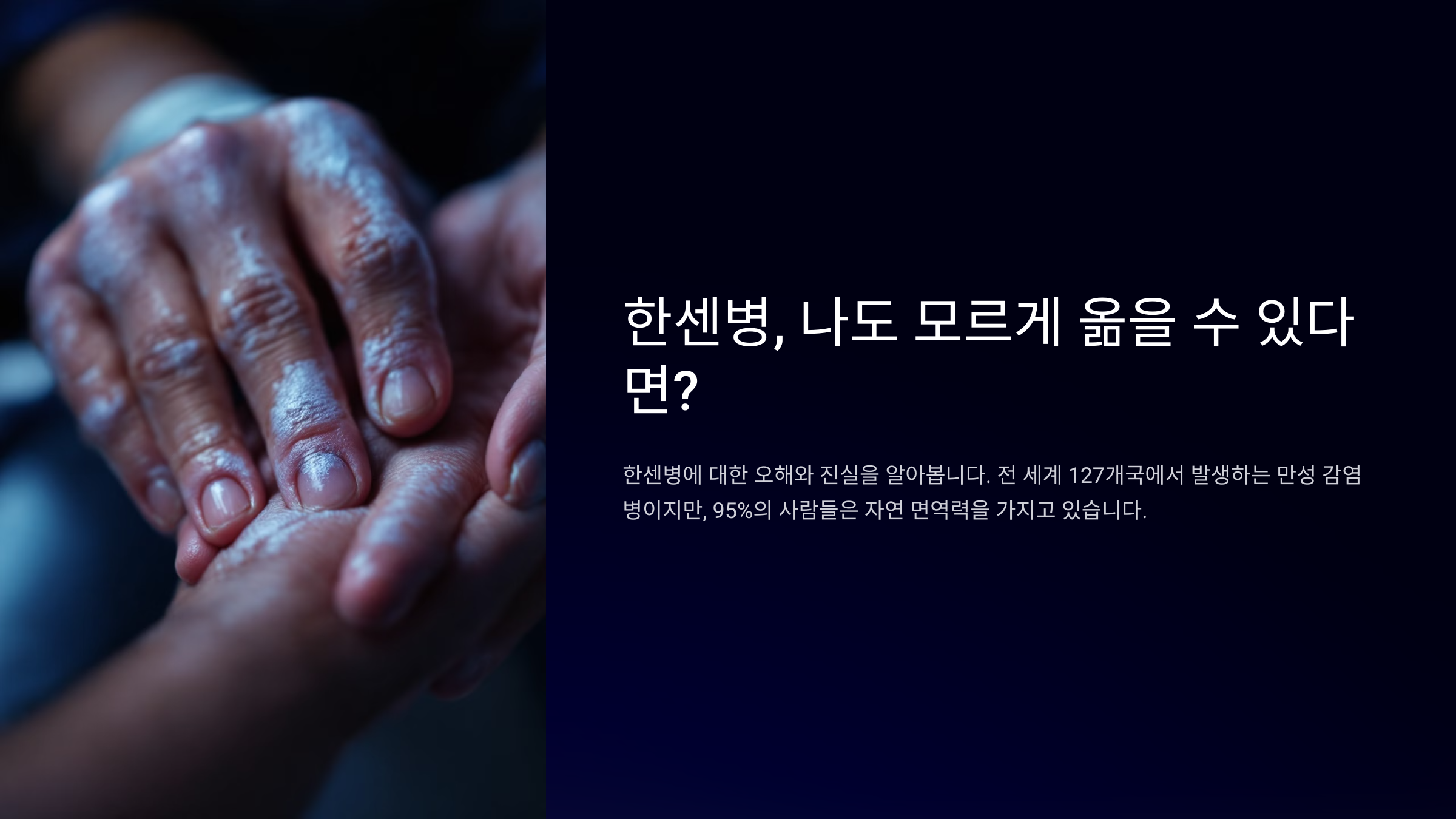 한센병, 나도 모르게 옮을 수 있다면?

한센병에 대한 오해와 진실을 알아봅니다. 전 세계 127개국에서 발생하는 만성 감염병이지만, 95%의 사람들은 자연 면역력을 가지고 있습니다.